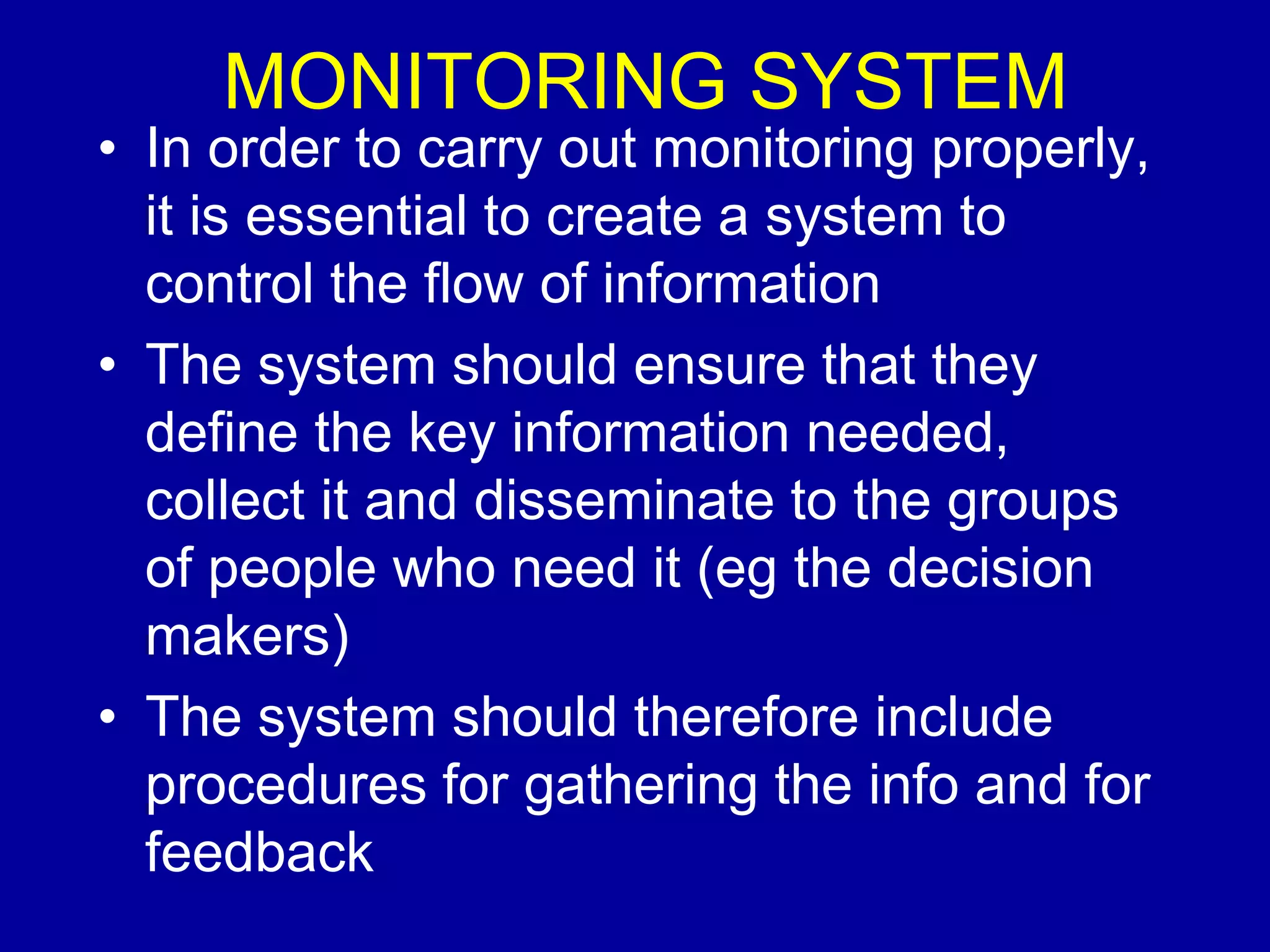 MONITORING SYSTEM

• In order to carry out monitoring properly, it is essential to create a system to control the flow of information

• The system should ensure that they define the key information needed, collect it and disseminate to the groups of people who need it (eg the decision makers)

• The system should therefore include procedures for gathering the info and for feedback